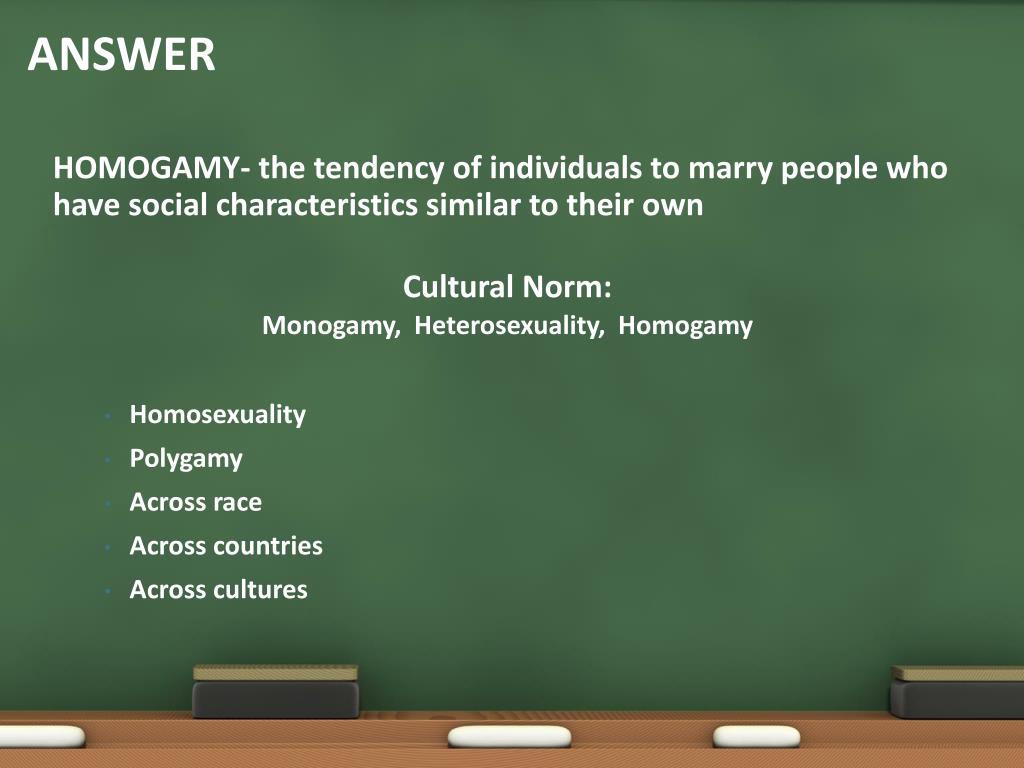 ANSWER

HOMOGAMY- the tendency of individuals to marry people who have social characteristics similar to their own

Cultural Norm:
Monogamy, Heterosexuality, Homogamy

- Homosexuality
- Polygamy
- Across race
- Across countries
- Across cultures